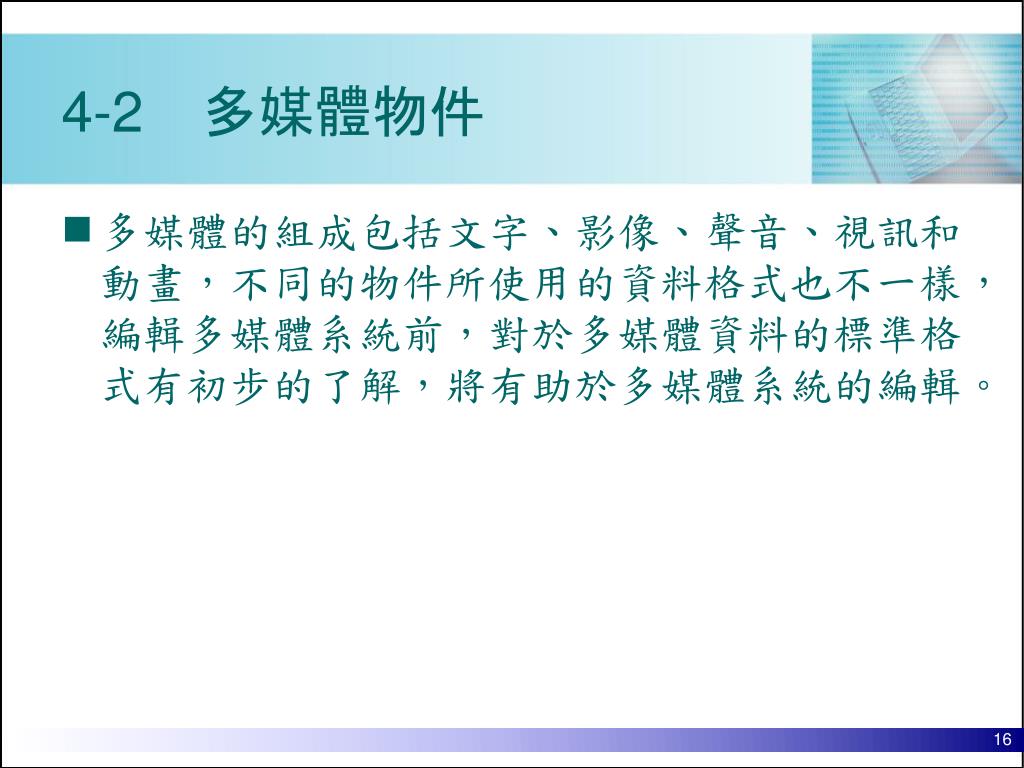 4-2 多媒體物件

■ 多媒體的組成包括文字、影像、聲音、視訊和動畫，不同的物件所使用的資料格式也不一樣，編輯多媒體系統前，對於多媒體資料的標準格式有初步的了解，將有助於多媒體系統的編輯。

16